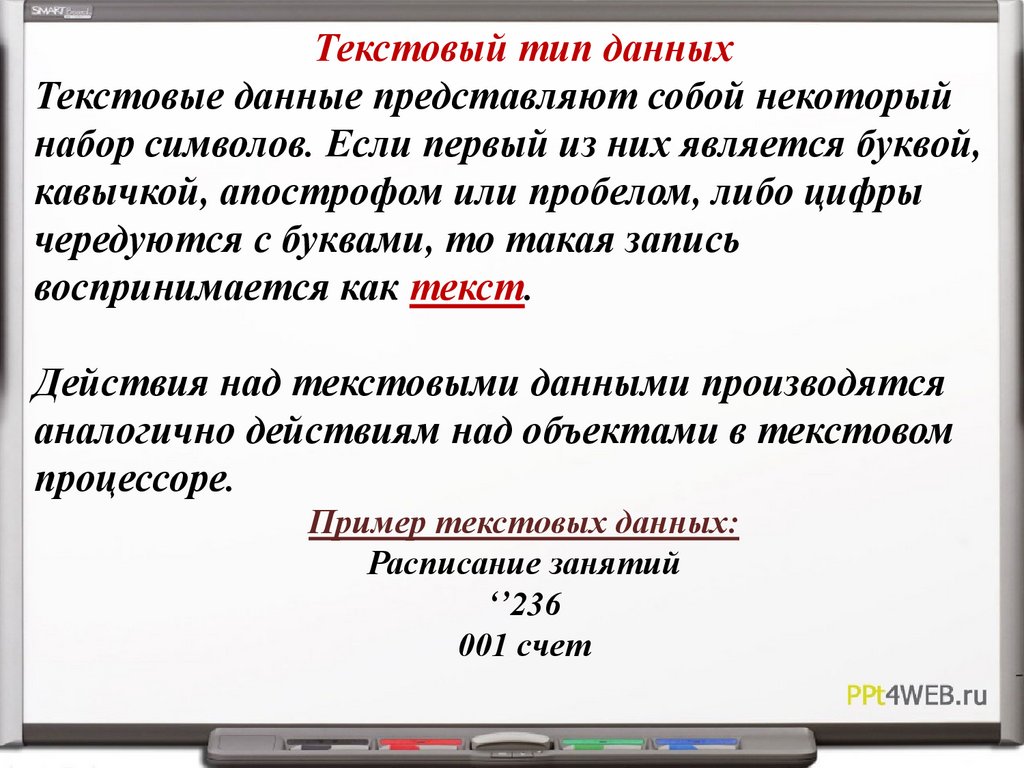 SMART Board

Текстовый тип данных

Текстовые данные представляют собой некоторый набор символов. Если первый из них является буквой, кавычкой, апострофом или пробелом, либо цифры чередуются с буквами, то такая запись воспринимается как текст.

Действия над текстовыми данными производятся аналогично действиям над объектами в текстовом процессоре.

Пример текстовых данных:

Расписание занятий

‘’236

001 счет

PPt4WEB.ru